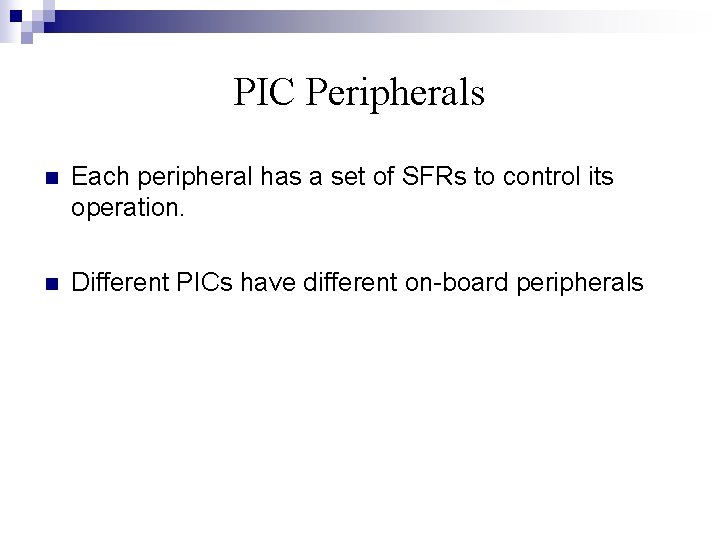 PIC Peripherals

Each peripheral has a set of SFRs to control its operation.

Different PICs have different on-board peripherals